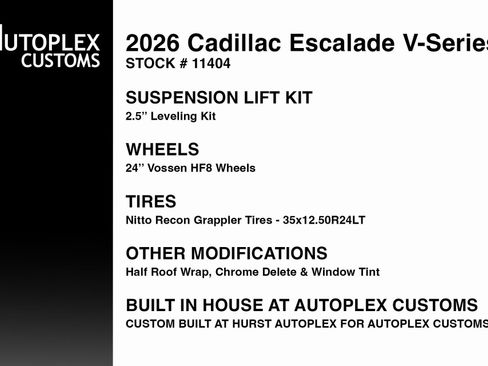 UTOPLEX
CUSTOMS

2026 Cadillac Escalade V-Series
STOCK # 11404

SUSPENSION LIFT KIT
2.5" Leveling Kit

WHEELS
24" Vossen HF8 Wheels

TIRES
Nitto Recon Grappler Tires - 35x12.50R24LT

OTHER MODIFICATIONS
Half Roof Wrap, Chrome Delete & Window Tint

BUILT IN HOUSE AT AUTOPLEX CUSTOMS
CUSTOM BUILT AT HURST AUTOPLEX FOR AUTOPLEX CUSTOMS